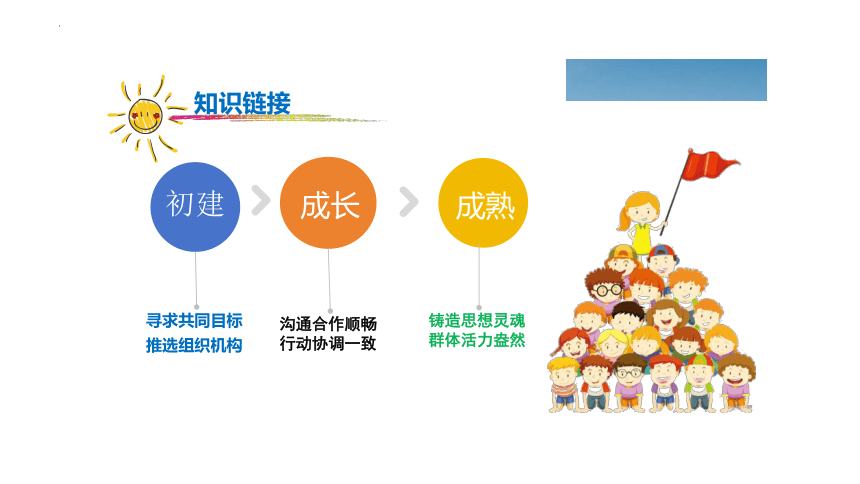 知识链接

初建

成长

成熟

寻求共同目标
推选组织机构

沟通合作顺畅
行动协调一致

铸造思想灵魂
群体活力盎然